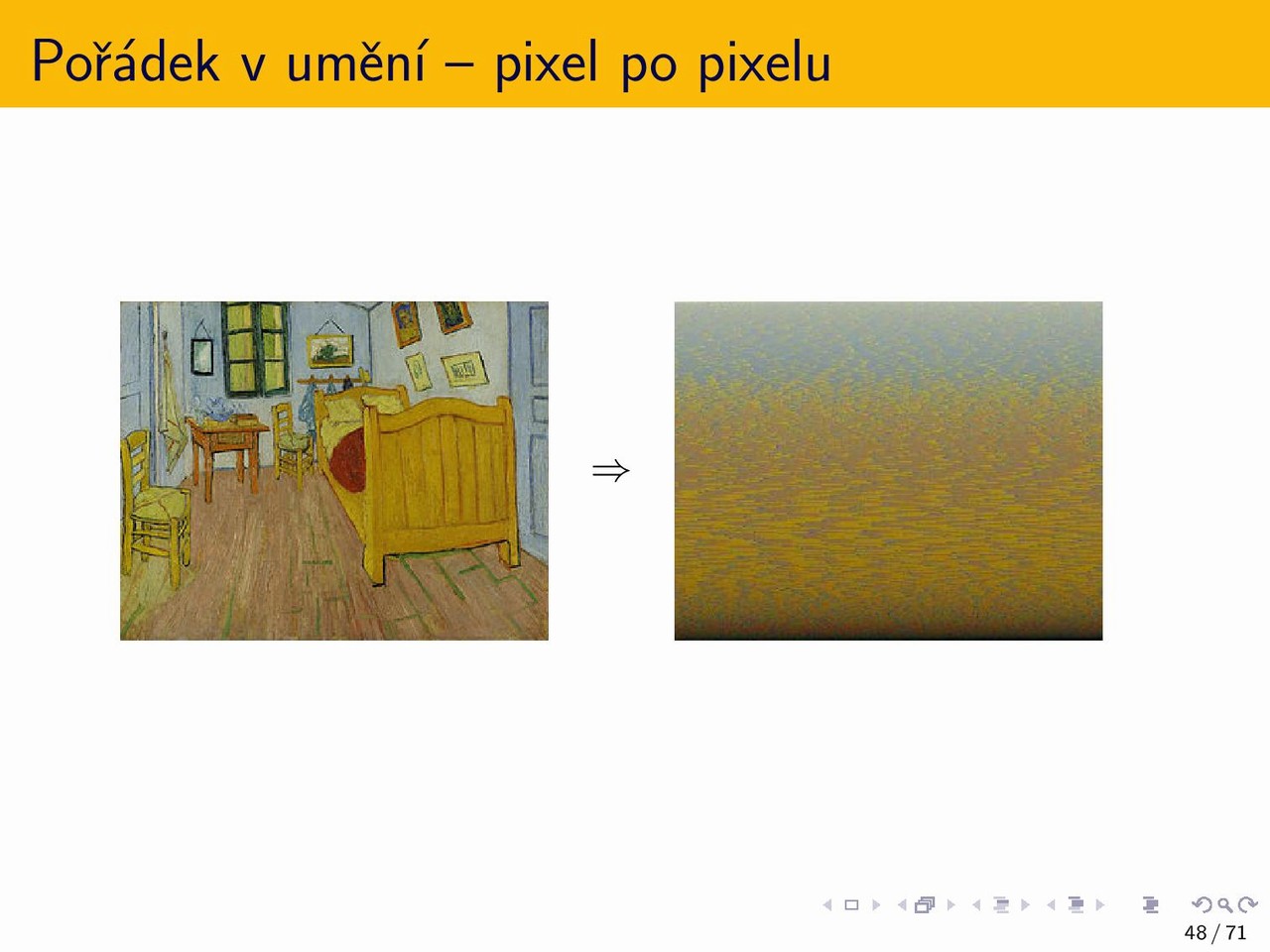 Pořádek v umění – pixel po pixelu

$\Rightarrow$

48 / 71